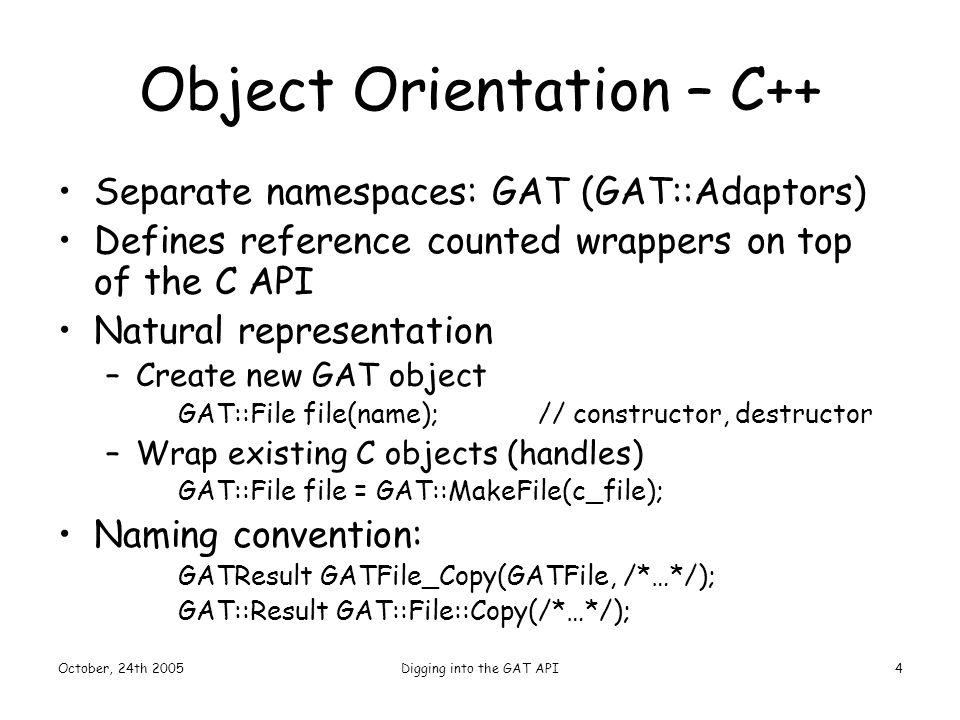 Object Orientation – C++

• Separate namespaces: GAT (GAT::Adaptors)
• Defines reference counted wrappers on top of the C API
• Natural representation
 – Create new GAT object
  GAT::File file(name); // constructor, destructor
 – Wrap existing C objects (handles)
  GAT::File file = GAT::MakeFile(c_file);
• Naming convention:
  GATResult GATFile_Copy(GATFile, /*…*/);
  GAT::Result GAT::File::Copy(/*…*/);

October, 24th 2005 Digging into the GAT API 4